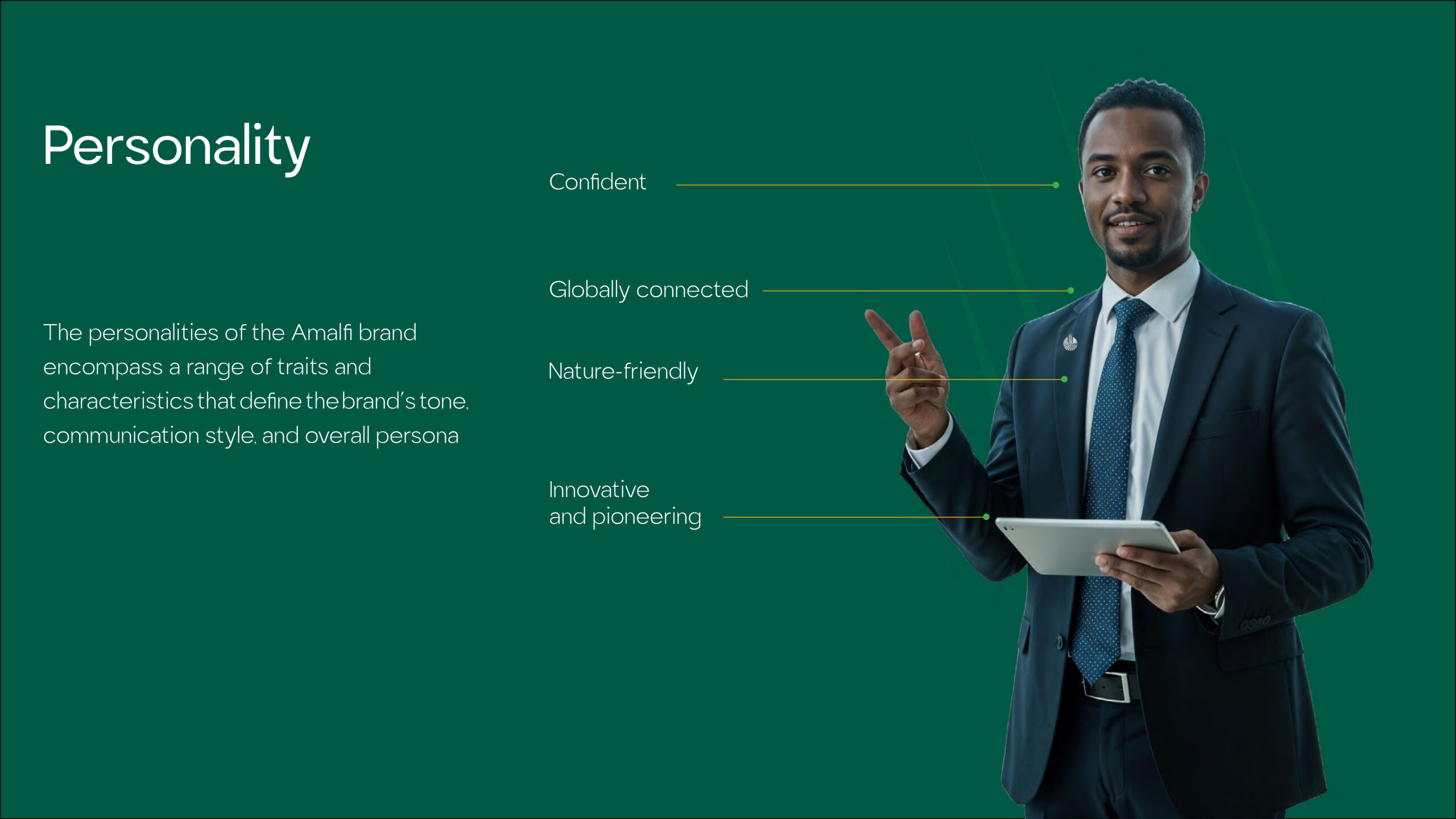 Personality

The personalities of the Amalfi brand encompass a range of traits and characteristics that define the brand's tone, communication style, and overall persona

Confident

Globally connected

Nature-friendly

Innovative
and pioneering